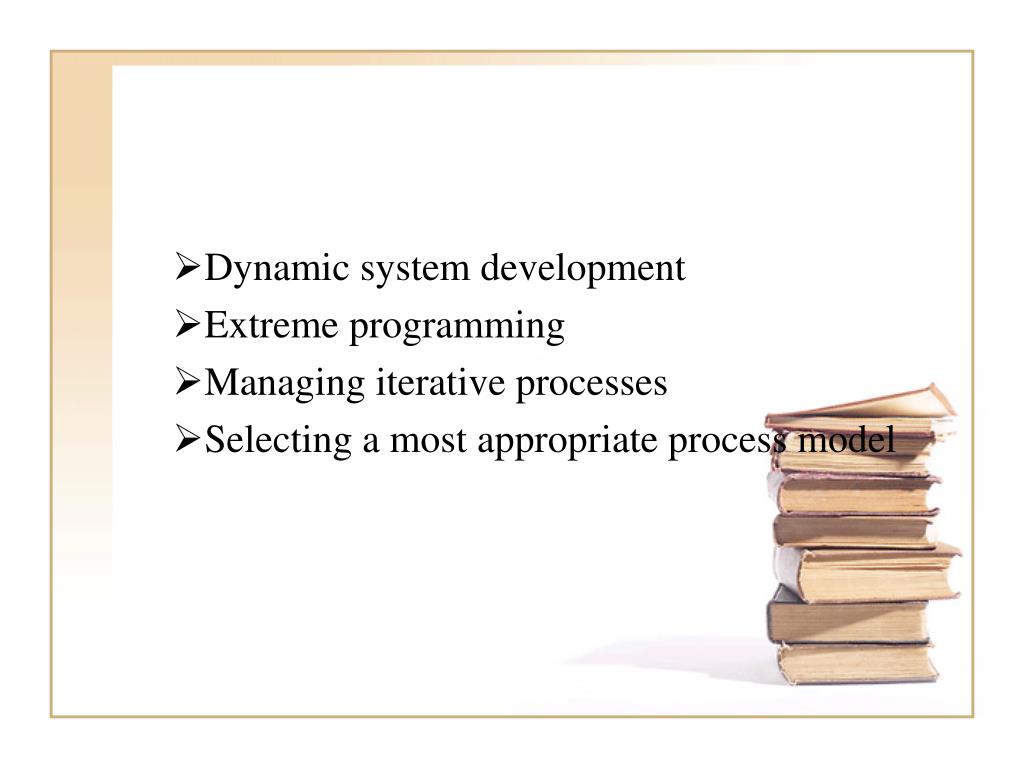 ➢Dynamic system development
➢Extreme programming
➢Managing iterative processes
➢Selecting a most appropriate process model